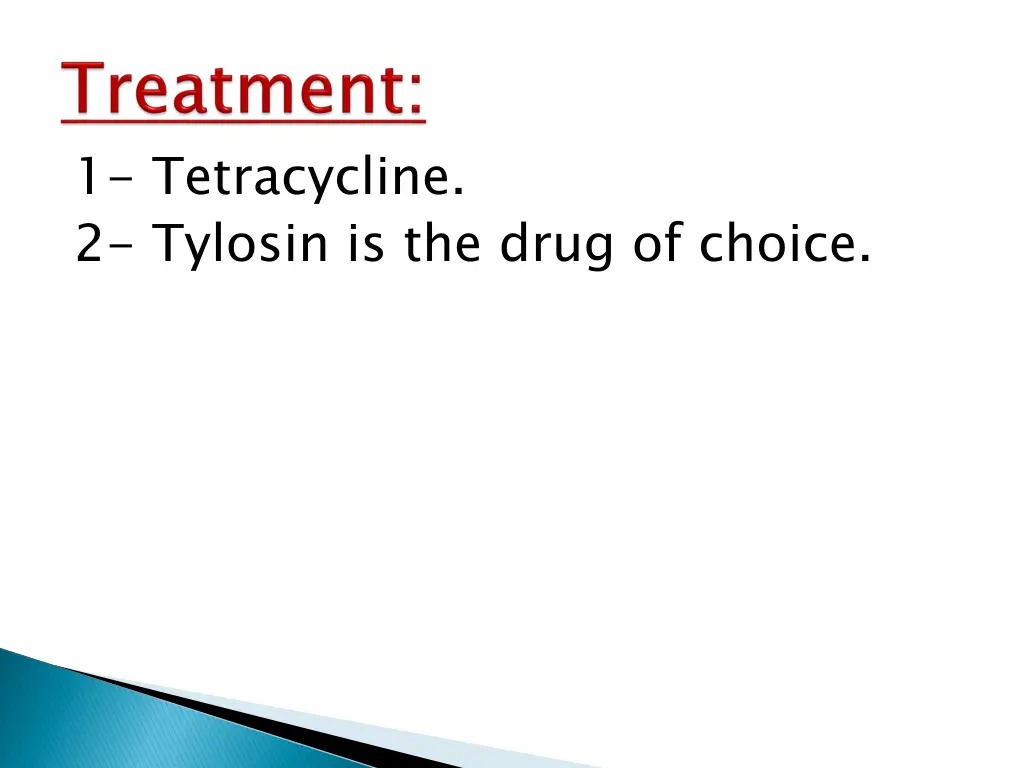 Treatment:

1- Tetracycline.
2- Tylosin is the drug of choice.